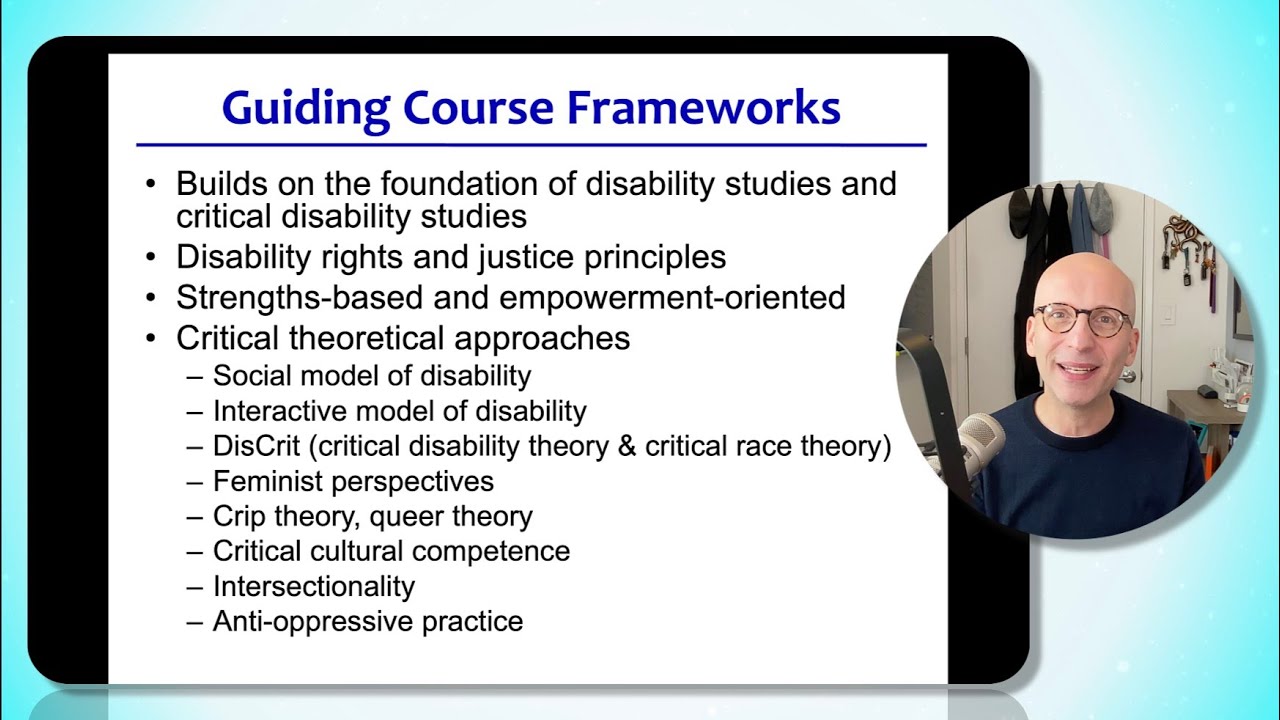 Guiding Course Frameworks

• Builds on the foundation of disability studies and critical disability studies
• Disability rights and justice principles
• Strengths-based and empowerment-oriented
• Critical theoretical approaches
– Social model of disability
– Interactive model of disability
– DisCrit (critical disability theory & critical race theory)
– Feminist perspectives
– Crip theory, queer theory
– Critical cultural competence
– Intersectionality
– Anti-oppressive practice